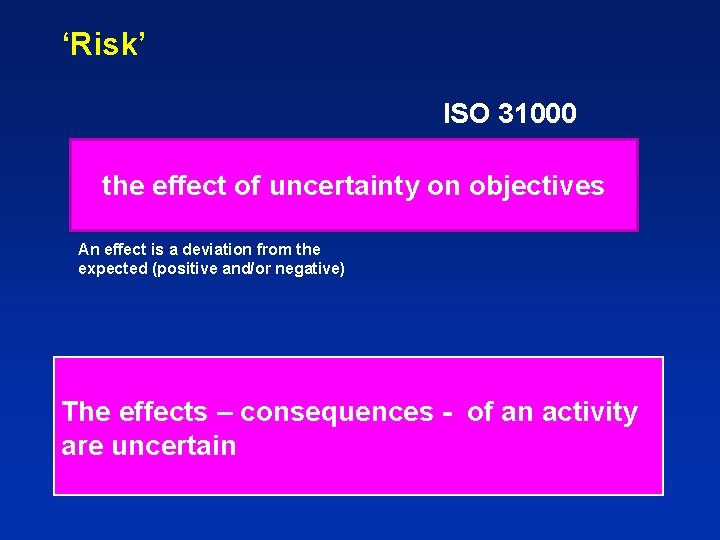 ‘Risk’

ISO 31000

the effect of uncertainty on objectives

An effect is a deviation from the expected (positive and/or negative)

The effects – consequences - of an activity are uncertain